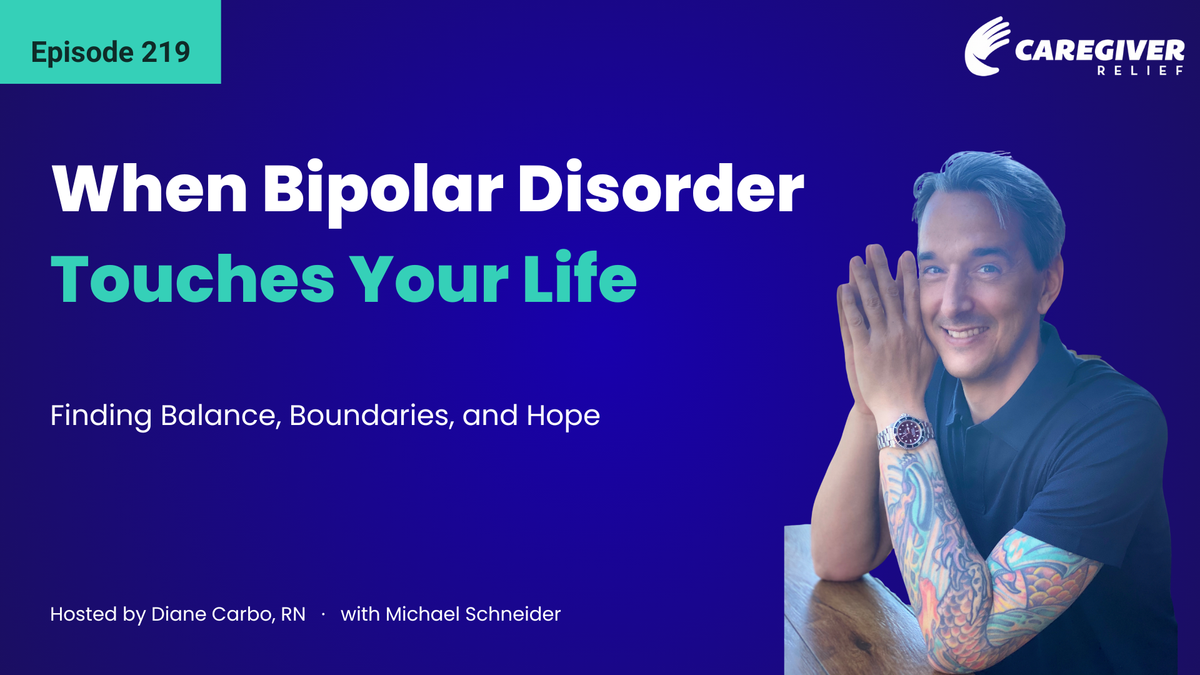 Episode 219

CAREGIVER
RELIEF

When Bipolar Disorder
Touches Your Life

Finding Balance, Boundaries, and Hope

Hosted by Diane Carbo, RN · with Michael Schneider